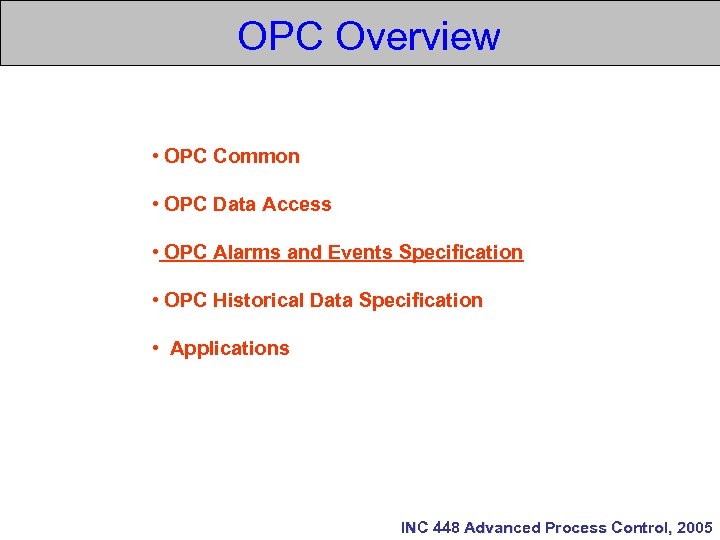 OPC Overview

• OPC Common

• OPC Data Access

• OPC Alarms and Events Specification

• OPC Historical Data Specification

• Applications

INC 448 Advanced Process Control, 2005